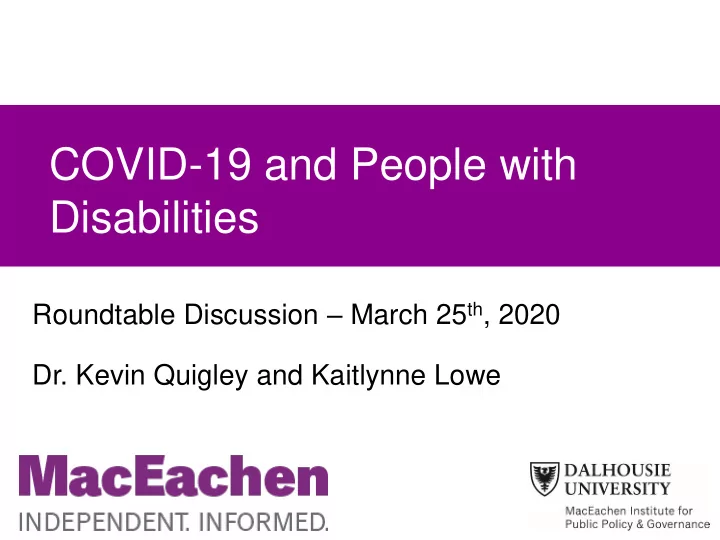 COVID-19 and People with Disabilities

Roundtable Discussion – March 25th, 2020

Dr. Kevin Quigley and Kaitlynne Lowe

MacEachen
INDEPENDENT. INFORMED.

DALHOUSIE UNIVERSITY
MacEachen Institute for Public Policy & Governance